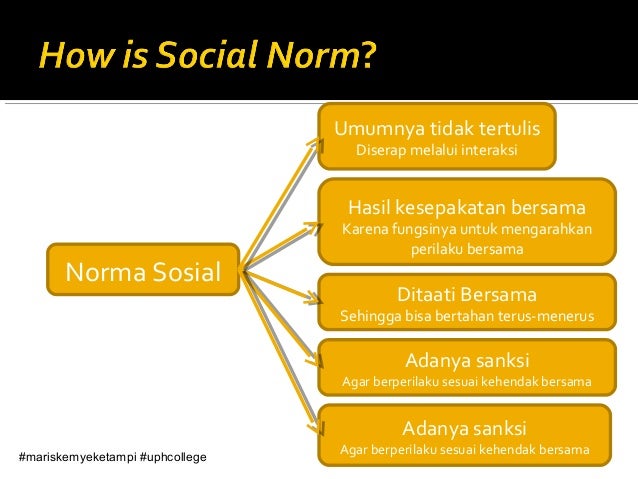 How is Social Norm?

Norma Sosial

Umumnya tidak tertulis
Diserap melalui interaksi

Hasil kesepakatan bersama
Karena fungsinya untuk mengarahkan perilaku bersama

Ditaati Bersama
Sehingga bisa bertahan terus-menerus

Adanya sanksi
Agar berperilaku sesuai kehendak bersama

Adanya sanksi
Agar berperilaku sesuai kehendak bersama

#mariskemyeketampi #uphcollege